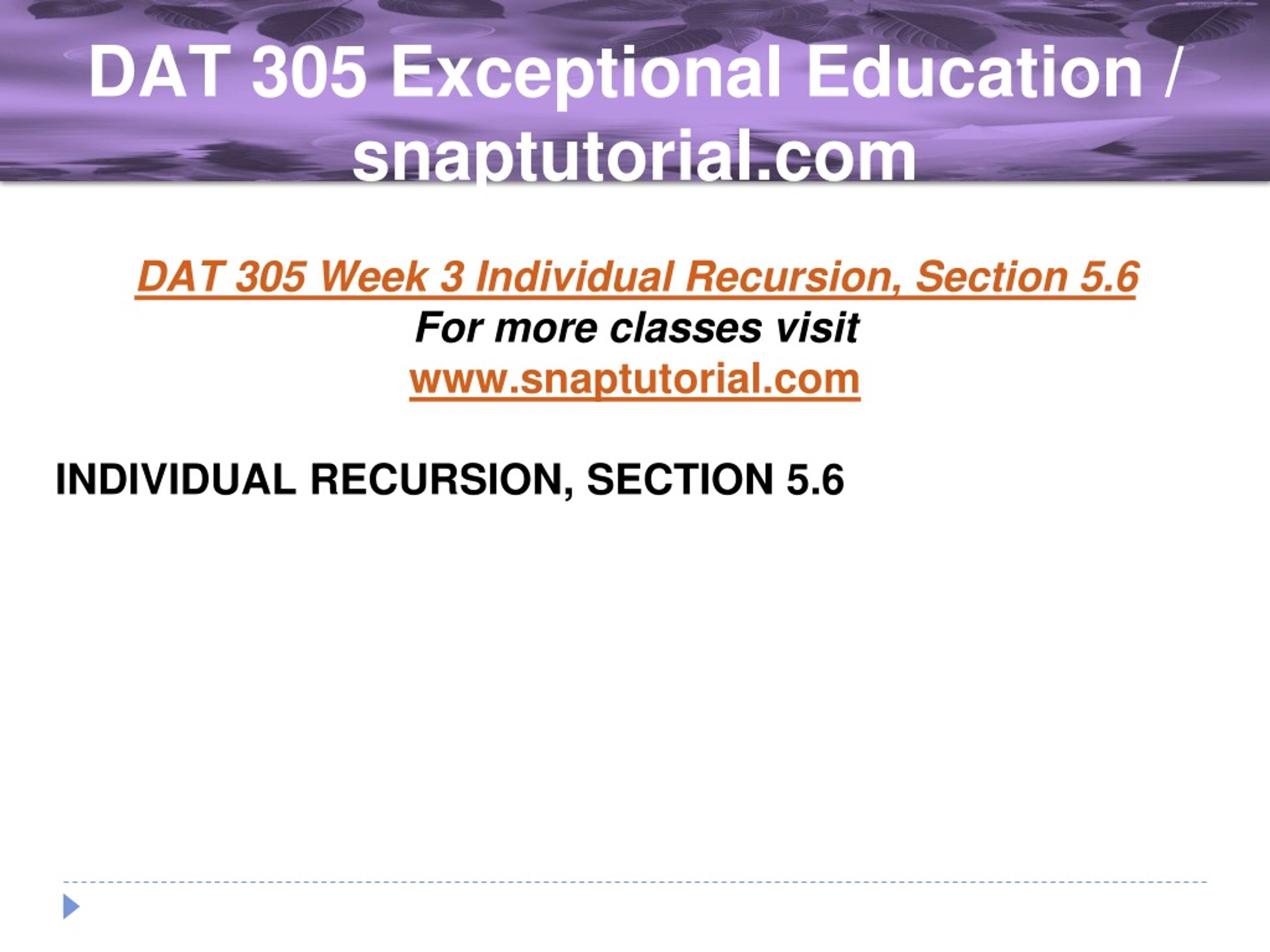 DAT 305 Exceptional Education / snaptutorial.com

DAT 305 Week 3 Individual Recursion, Section 5.6
For more classes visit
www.snaptutorial.com

INDIVIDUAL RECURSION, SECTION 5.6